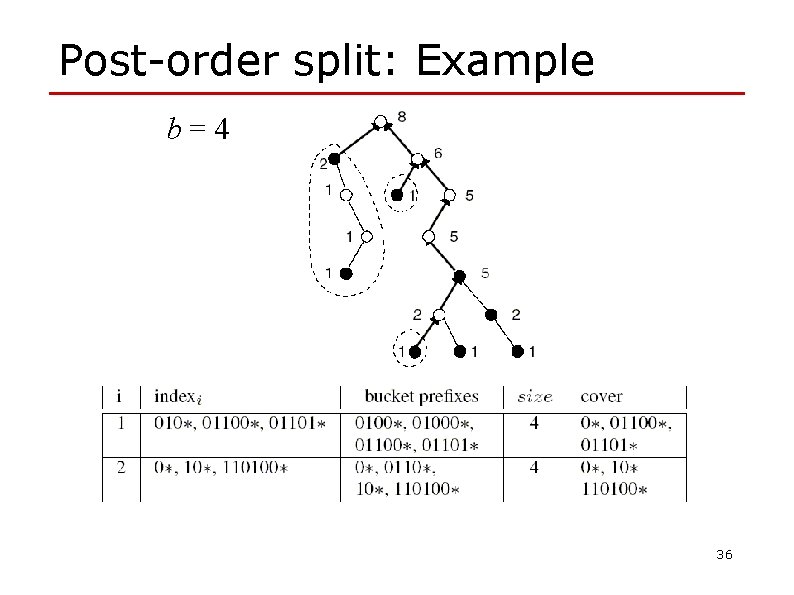 Post-order split: Example

$b = 4$

8
2
6
1
1
5
1
5
1
5
2
2
1
1
1

| i | index$_i$ | bucket prefixes | $size$ | cover |
|---|---|---|---|---|
| 1 | 010∗, 01100∗, 01101∗ | 0100∗, 01000∗, 01100∗, 01101∗ | 4 | 0∗, 01100∗, 01101∗ |
| 2 | 0∗, 10∗, 110100∗ | 0∗, 0110∗, 10∗, 110100∗ | 4 | 0∗, 10∗ 110100∗ |

36